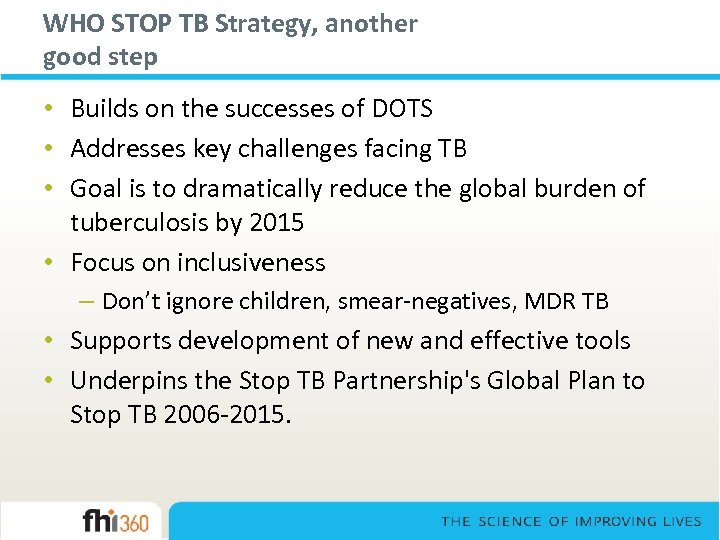 WHO STOP TB Strategy, another good step

• Builds on the successes of DOTS
• Addresses key challenges facing TB
• Goal is to dramatically reduce the global burden of tuberculosis by 2015
• Focus on inclusiveness
– Don't ignore children, smear-negatives, MDR TB
• Supports development of new and effective tools
• Underpins the Stop TB Partnership's Global Plan to Stop TB 2006-2015.

fhi360

THE SCIENCE OF IMPROVING LIVES